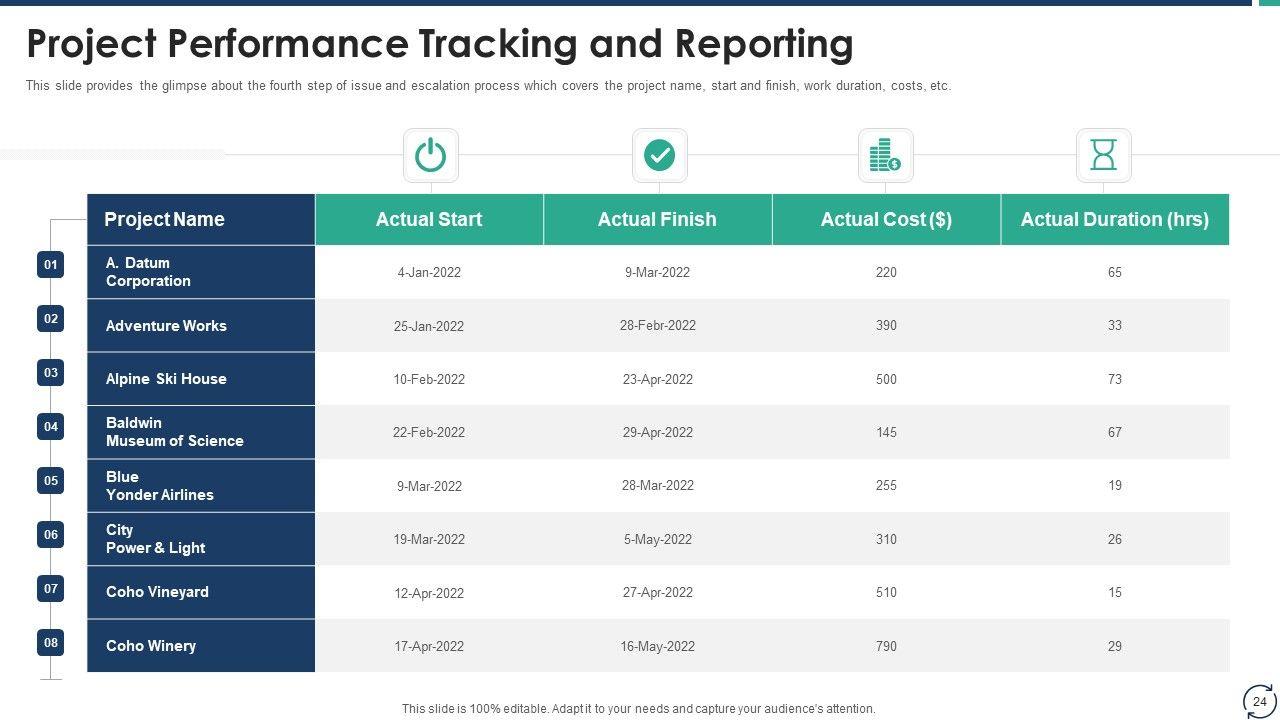 Project Performance Tracking and Reporting

This slide provides the glimpse about the fourth step of issue and escalation process which covers the project name, start and finish, work duration, costs, etc.

| | Project Name | Actual Start | Actual Finish | Actual Cost ($) | Actual Duration (hrs) |
|---|---|---|---|---|---|
| 01 | A. Datum Corporation | 4-Jan-2022 | 9-Mar-2022 | 220 | 65 |
| 02 | Adventure Works | 25-Jan-2022 | 28-Febr-2022 | 390 | 33 |
| 03 | Alpine Ski House | 10-Feb-2022 | 23-Apr-2022 | 500 | 73 |
| 04 | Baldwin Museum of Science | 22-Feb-2022 | 29-Apr-2022 | 145 | 67 |
| 05 | Blue Yonder Airlines | 9-Mar-2022 | 28-Mar-2022 | 255 | 19 |
| 06 | City Power & Light | 19-Mar-2022 | 5-May-2022 | 310 | 26 |
| 07 | Coho Vineyard | 12-Apr-2022 | 27-Apr-2022 | 510 | 15 |
| 08 | Coho Winery | 17-Apr-2022 | 16-May-2022 | 790 | 29 |

This slide is 100% editable. Adapt it to your needs and capture your audience's attention.

24